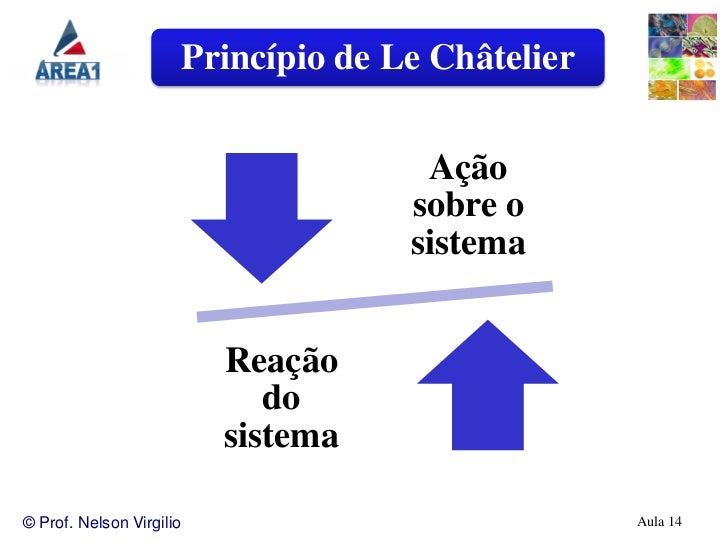 AREA1

Princípio de Le Châtelier

Ação sobre o sistema

Reação do sistema

© Prof. Nelson Virgilio

Aula 14